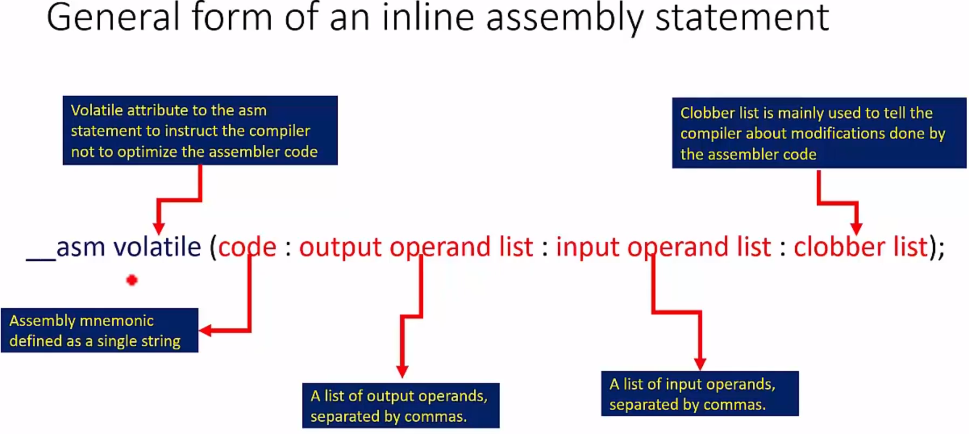 General form of an inline assembly statement

Volatile attribute to the asm statement to instruct the compiler not to optimize the assembler code

Clobber list is mainly used to tell the compiler about modifications done by the assembler code

__asm volatile (code : output operand list : input operand list : clobber list);

Assembly mnemonic defined as a single string

A list of output operands, separated by commas.

A list of input operands, separated by commas.